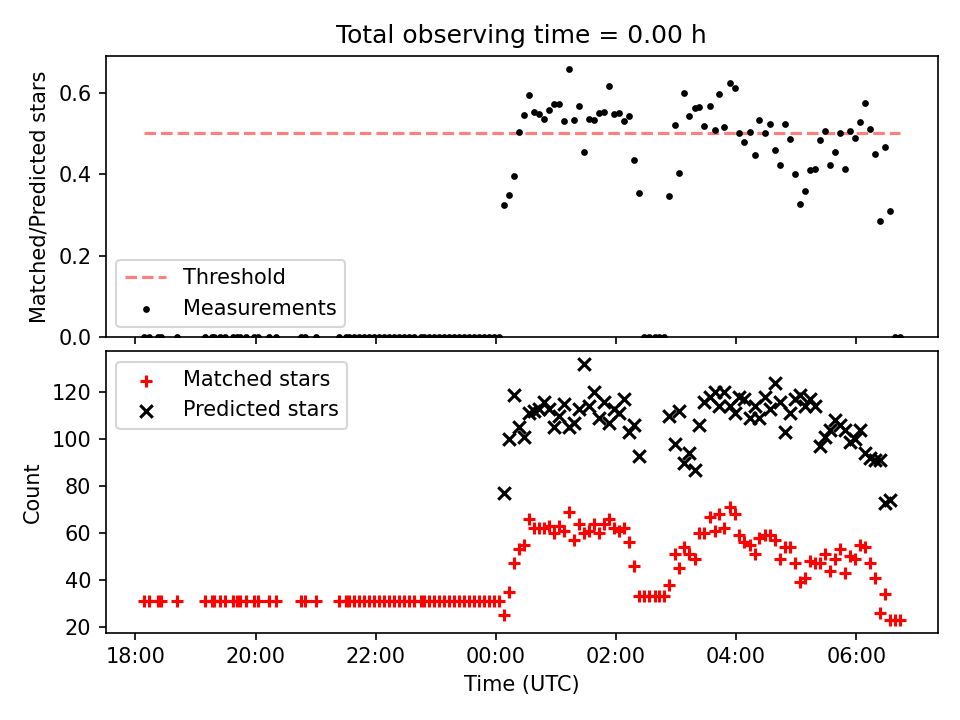 Total observing time = 0.00 h

Matched/Predicted stars

0.6
0.4
0.2
0.0

Threshold
Measurements

Matched stars
Predicted stars

Count

120
100
80
60
40
20

18:00
20:00
22:00
00:00
02:00
04:00
06:00

Time (UTC)